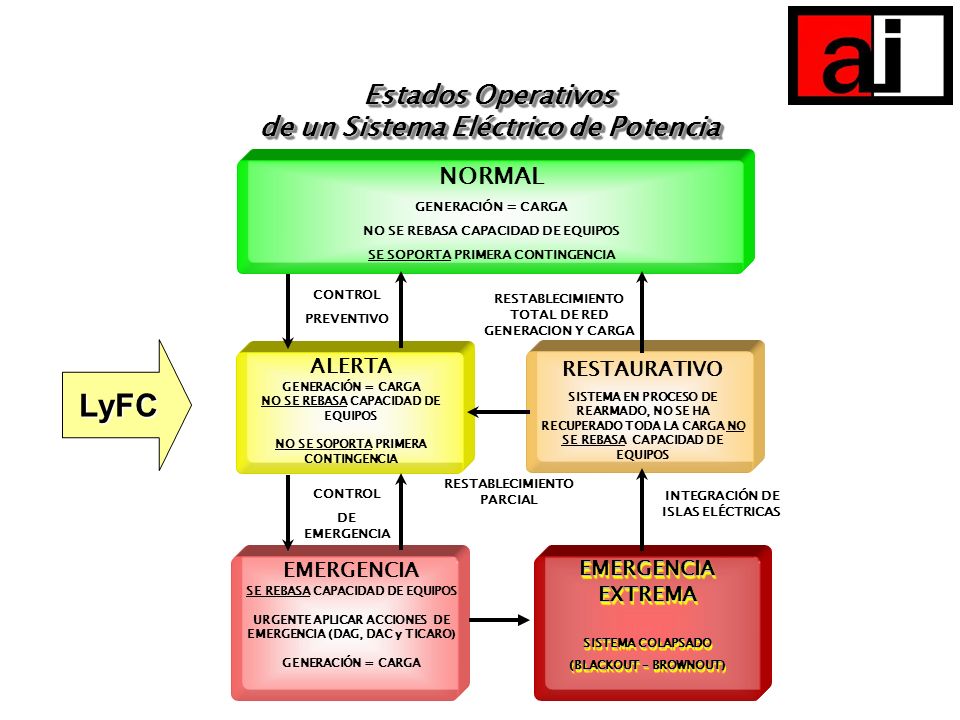 ai

Estados Operativos
de un Sistema Eléctrico de Potencia

NORMAL
GENERACIÓN = CARGA
NO SE REBASA CAPACIDAD DE EQUIPOS
SE SOPORTA PRIMERA CONTINGENCIA

CONTROL
PREVENTIVO

RESTABLECIMIENTO
TOTAL DE RED
GENERACION Y CARGA

LyFC

ALERTA
GENERACIÓN = CARGA
NO SE REBASA CAPACIDAD DE EQUIPOS

NO SE SOPORTA PRIMERA CONTINGENCIA

RESTAURATIVO
SISTEMA EN PROCESO DE REARMADO, NO SE HA RECUPERADO TODA LA CARGA NO SE REBASA CAPACIDAD DE EQUIPOS

CONTROL
DE
EMERGENCIA

RESTABLECIMIENTO
PARCIAL

INTEGRACIÓN DE
ISLAS ELÉCTRICAS

EMERGENCIA
SE REBASA CAPACIDAD DE EQUIPOS

URGENTE APLICAR ACCIONES DE EMERGENCIA (DAG, DAC y TICARO)

GENERACIÓN = CARGA

EMERGENCIA
EXTREMA

SISTEMA COLAPSADO
(BLACKOUT – BROWNOUT)